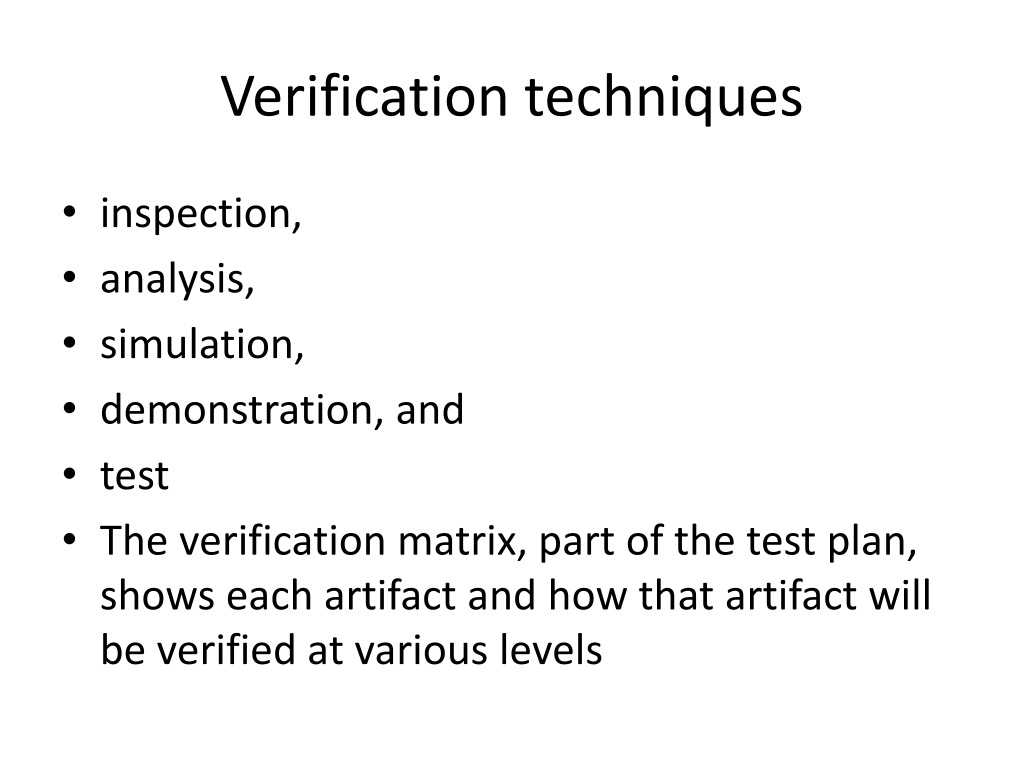 Verification techniques

• inspection,
• analysis,
• simulation,
• demonstration, and
• test
• The verification matrix, part of the test plan, shows each artifact and how that artifact will be verified at various levels